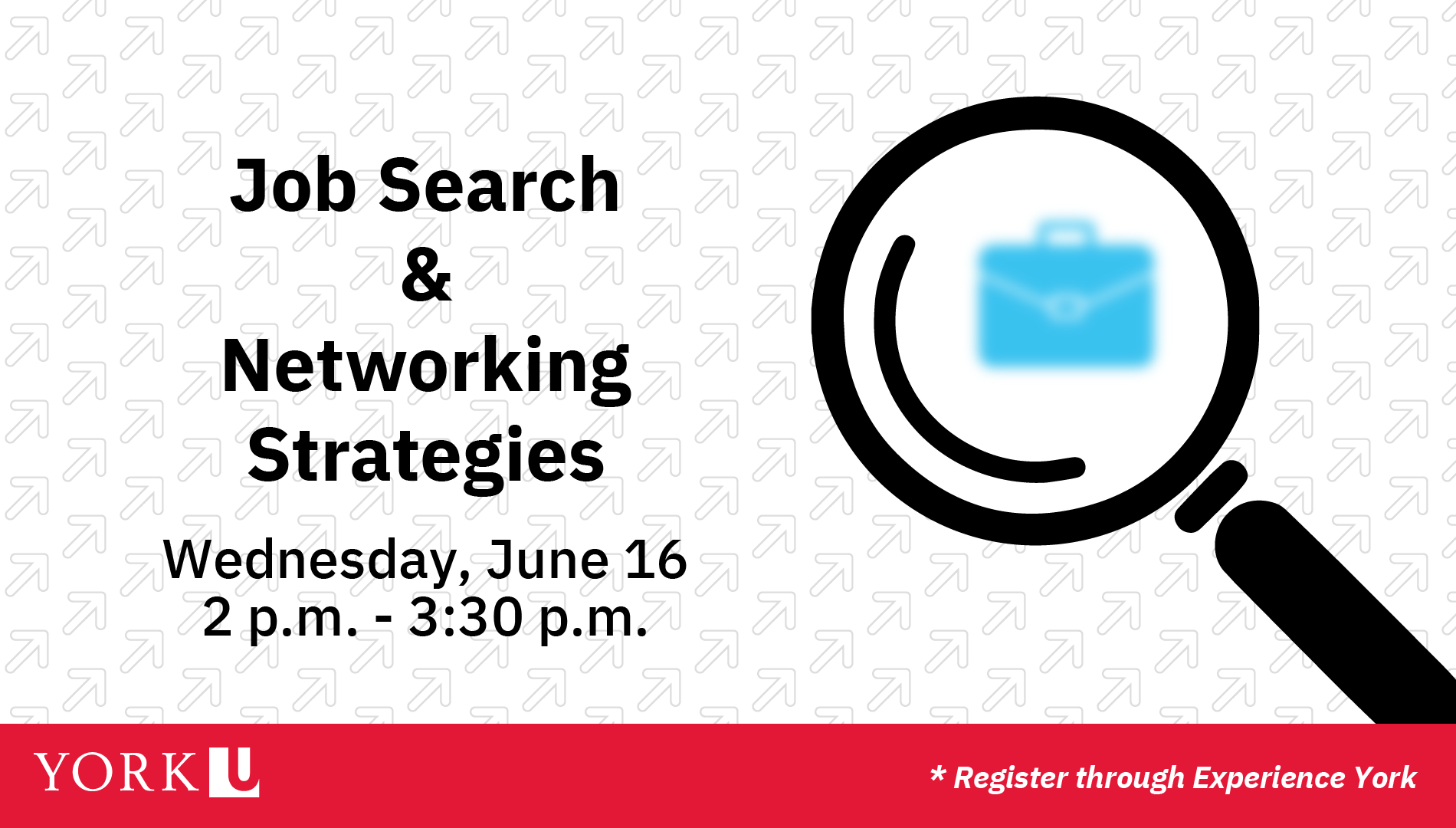 Job Search
&
Networking
Strategies

Wednesday, June 16
2 p.m. - 3:30 p.m.

YORK U

* Register through Experience York